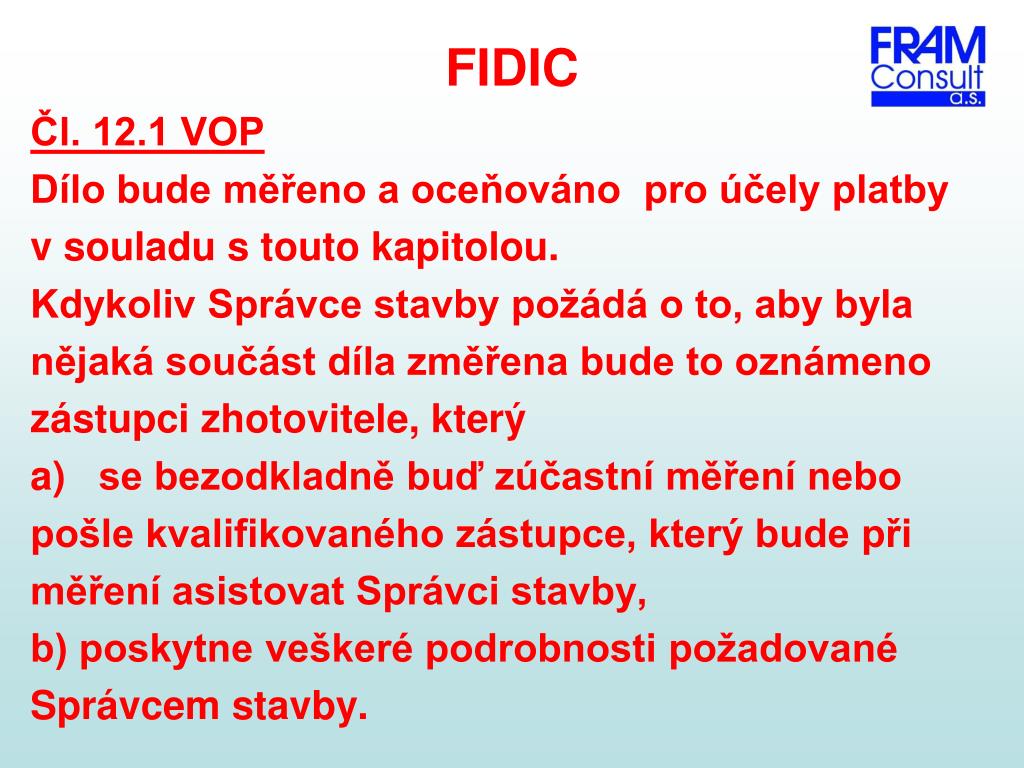 FIDIC

FRAM Consult a.s.

Čl. 12.1 VOP

Dílo bude měřeno a oceňováno pro účely platby v souladu s touto kapitolou.

Kdykoliv Správce stavby požádá o to, aby byla nějaká součást díla změřena bude to oznámeno zástupci zhotovitele, který

a) se bezodkladně buď zúčastní měření nebo pošle kvalifikovaného zástupce, který bude při měření asistovat Správci stavby,

b) poskytne veškeré podrobnosti požadované Správcem stavby.